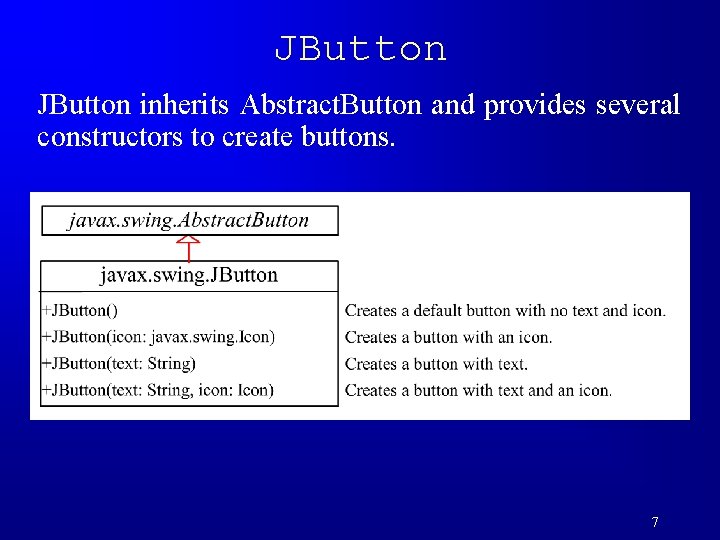 JButton

JButton inherits AbstractButton and provides several constructors to create buttons.

javax.swing.AbstractButton

javax.swing.JButton

+JButton()
+JButton(icon: javax.swing.Icon)
+JButton(text: String)
+JButton(text: String, icon: Icon)

Creates a default button with no text and icon.
Creates a button with an icon.
Creates a button with text.
Creates a button with text and an icon.

7